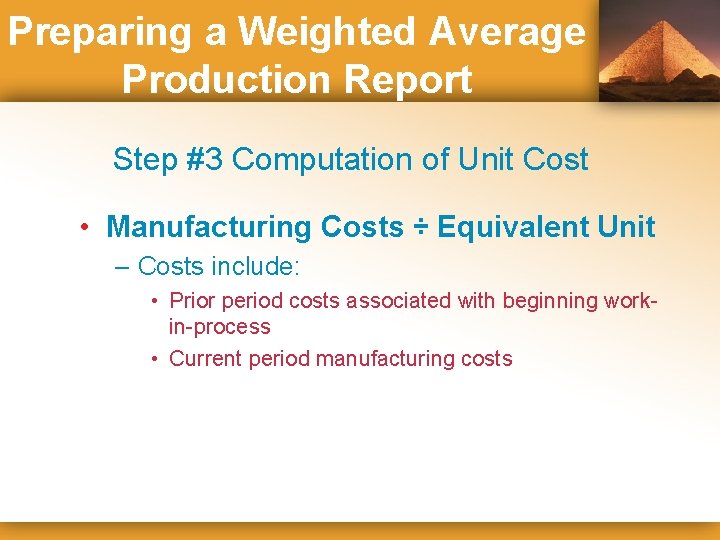 Preparing a Weighted Average Production Report

Step #3 Computation of Unit Cost

• Manufacturing Costs ÷ Equivalent Unit

– Costs include:

• Prior period costs associated with beginning work-in-process

• Current period manufacturing costs